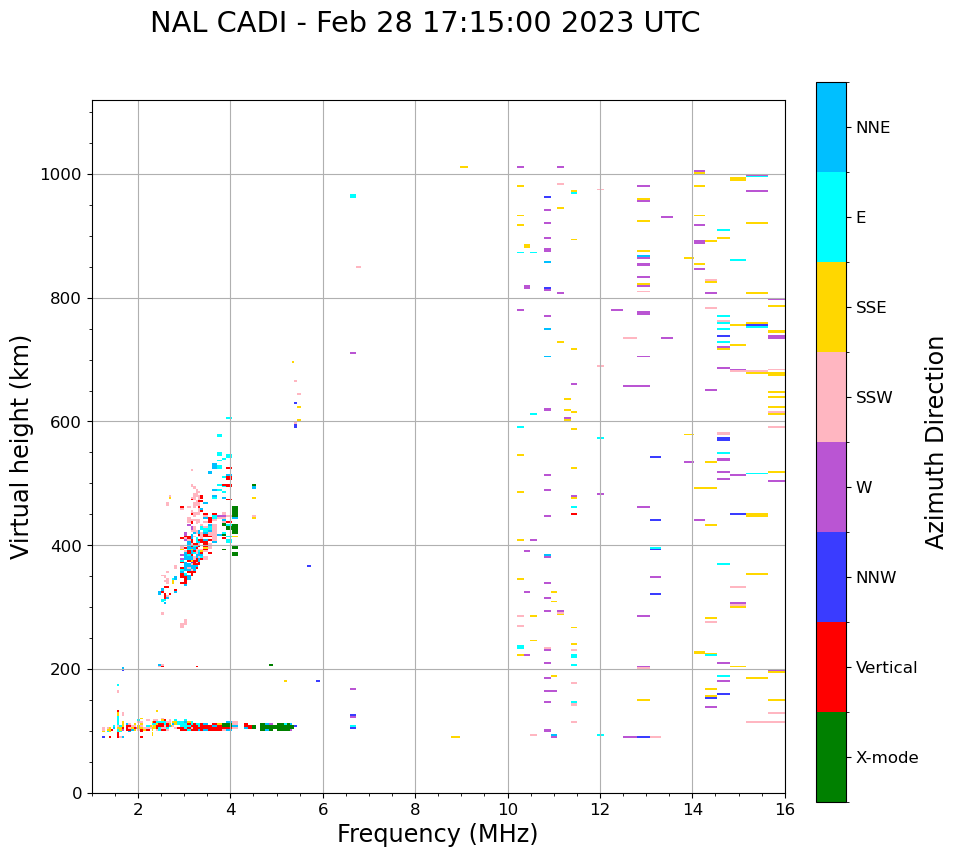 NAL CADI - Feb 28 17:15:00 2023 UTC

Virtual height (km)

1000
800
600
400
200
0

2
4
6
8
10
12
14
16

Frequency (MHz)

NNE
E
SSE
SSW
W
NNW
Vertical
X-mode

Azimuth Direction